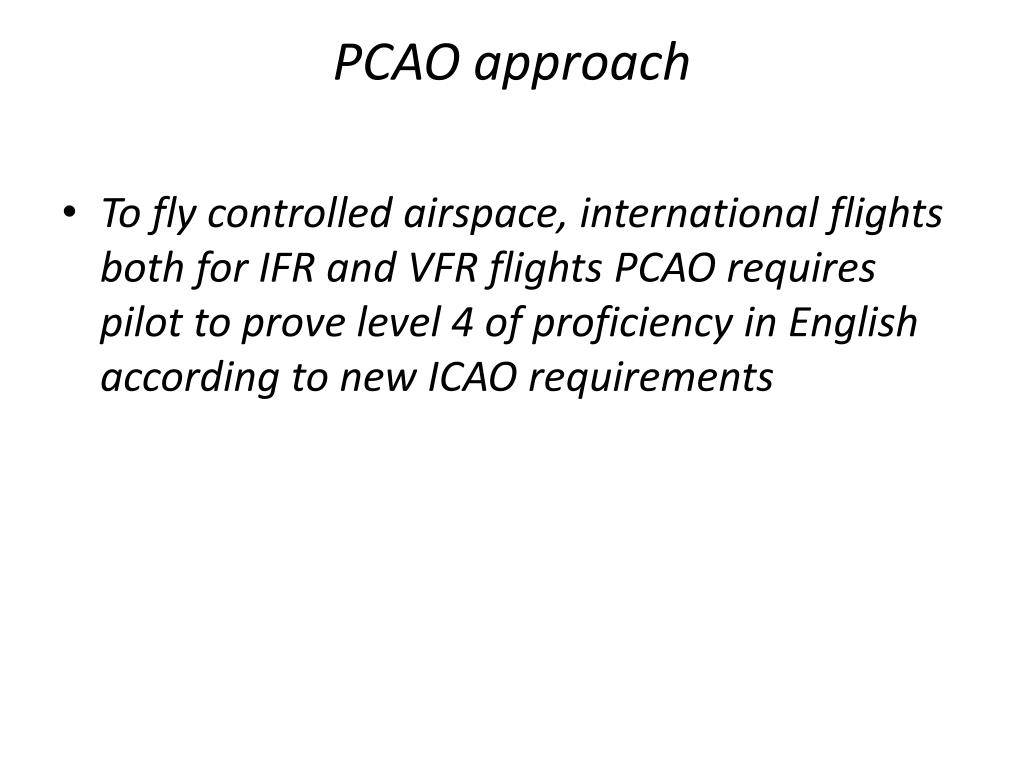 PCAO approach

• To fly controlled airspace, international flights both for IFR and VFR flights PCAO requires pilot to prove level 4 of proficiency in English according to new ICAO requirements